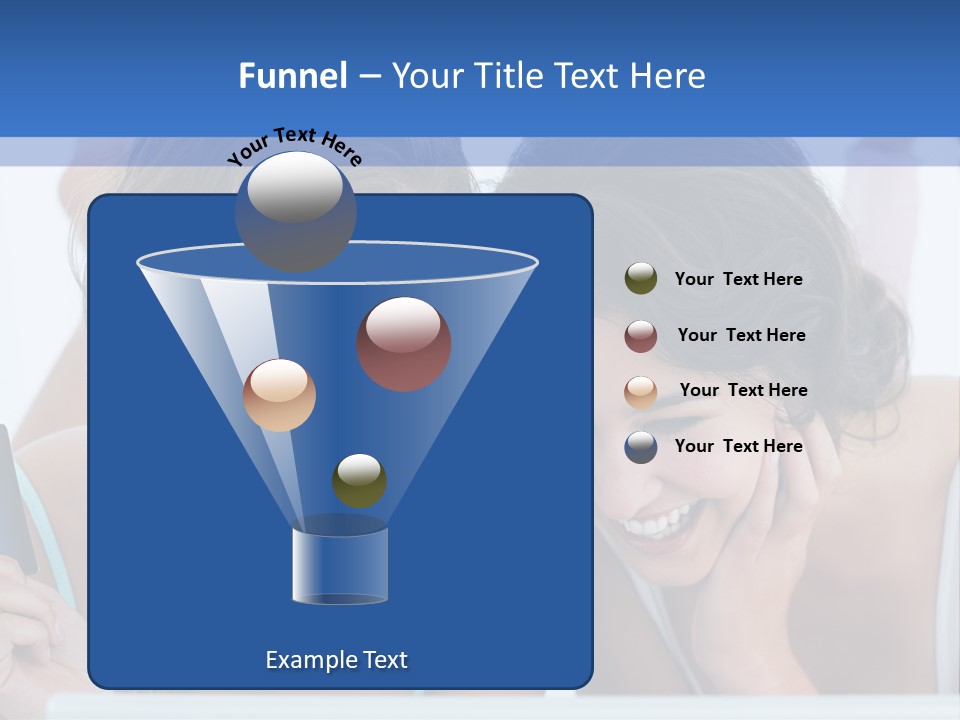 Funnel – Your Title Text Here

Your Text Here

Your Text Here

Your Text Here

Your Text Here

Your Text Here

Example Text